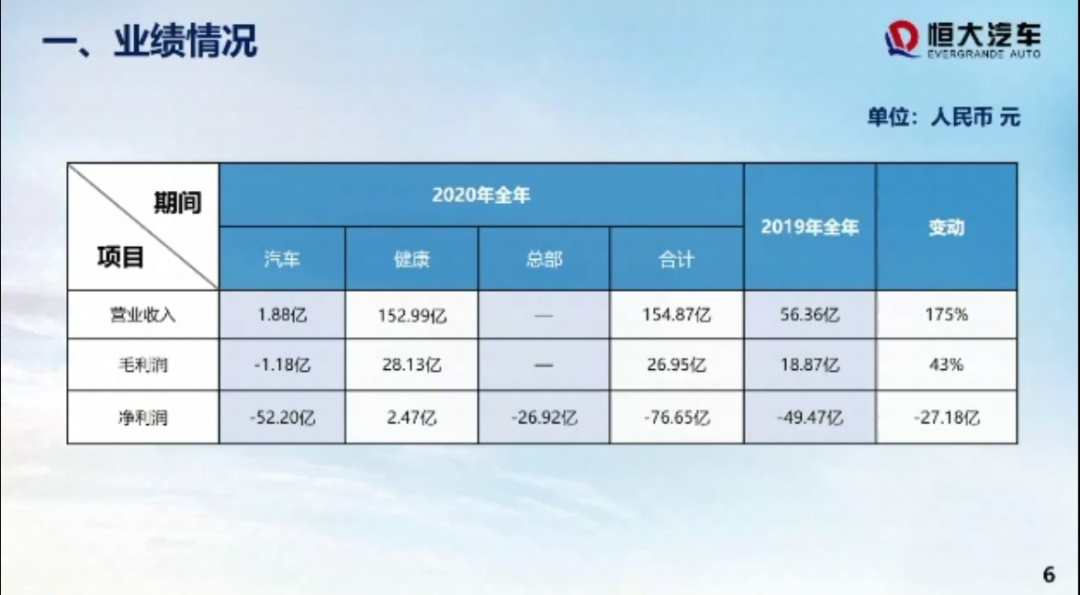 一、业绩情况

恒大汽车
EVERGRANDE AUTO

单位：人民币 元

| 期间 / 项目 | 2020年全年 汽车 | 2020年全年 健康 | 2020年全年 总部 | 2020年全年 合计 | 2019年全年 | 变动 |
|---|---|---|---|---|---|---|
| 营业收入 | 1.88亿 | 152.99亿 | — | 154.87亿 | 56.36亿 | 175% |
| 毛利润 | -1.18亿 | 28.13亿 | — | 26.95亿 | 18.87亿 | 43% |
| 净利润 | -52.20亿 | 2.47亿 | -26.92亿 | -76.65亿 | -49.47亿 | -27.18亿 |

6